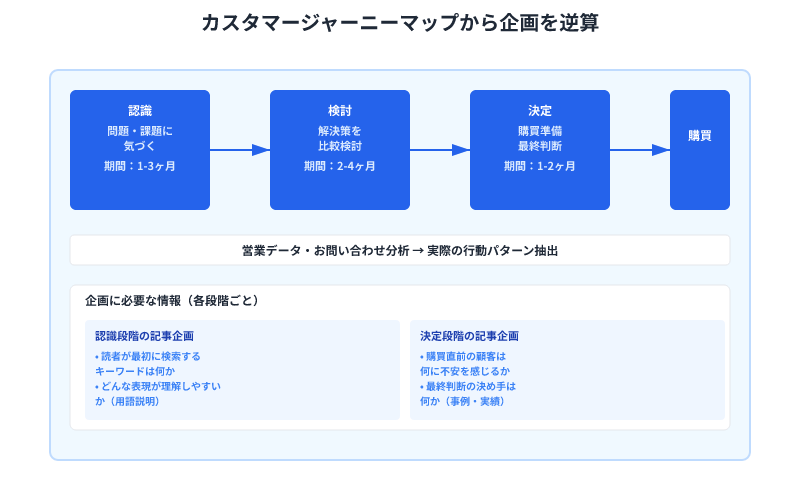 カスタマージャーニーマップから企画を逆算

認識
問題・課題に気づく
期間：1-3ヶ月

検討
解決策を比較検討
期間：2-4ヶ月

決定
購買準備
最終判断
期間：1-2ヶ月

購買

営業データ・お問い合わせ分析 → 実際の行動パターン抽出

企画に必要な情報（各段階ごと）

認識段階の記事企画
• 読者が最初に検索するキーワードは何か
• どんな表現が理解しやすいか（用語説明）

決定段階の記事企画
• 購買直前の顧客は何に不安を感じるか
• 最終判断の決め手は何か（事例・実績）